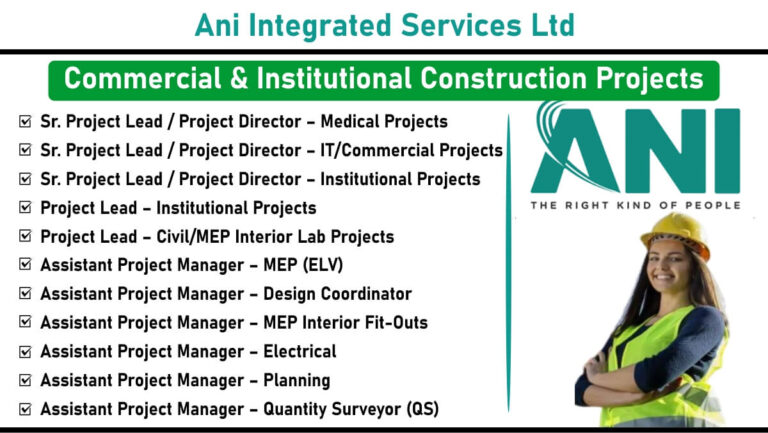 Ani Integrated Services Ltd

Commercial & Institutional Construction Projects

☑ Sr. Project Lead / Project Director – Medical Projects
☑ Sr. Project Lead / Project Director – IT/Commercial Projects
☑ Sr. Project Lead / Project Director – Institutional Projects
☑ Project Lead – Institutional Projects
☑ Project Lead – Civil/MEP Interior Lab Projects
☑ Assistant Project Manager – MEP (ELV)
☑ Assistant Project Manager – Design Coordinator
☑ Assistant Project Manager – MEP Interior Fit-Outs
☑ Assistant Project Manager – Electrical
☑ Assistant Project Manager – Planning
☑ Assistant Project Manager – Quantity Surveyor (QS)

ANI
THE RIGHT KIND OF PEOPLE